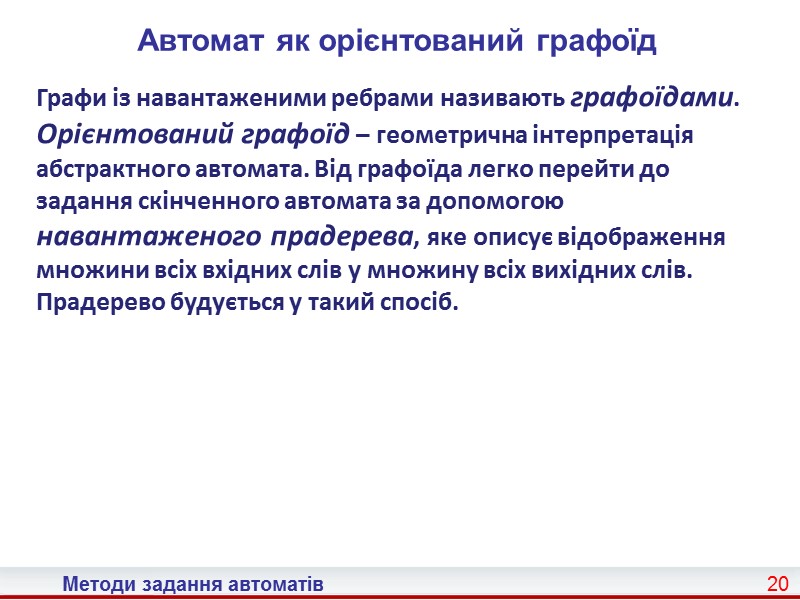 Автомат як орієнтований графоїд

Графи із навантаженими ребрами називають графоїдами. Орієнтований графоїд – геометрична інтерпретація абстрактного автомата. Від графоїда легко перейти до задання скінченного автомата за допомогою навантаженого прадерева, яке описує відображення множини всіх вхідних слів у множину всіх вихідних слів. Прадерево будується у такий спосіб.

Методи задання автоматів

20